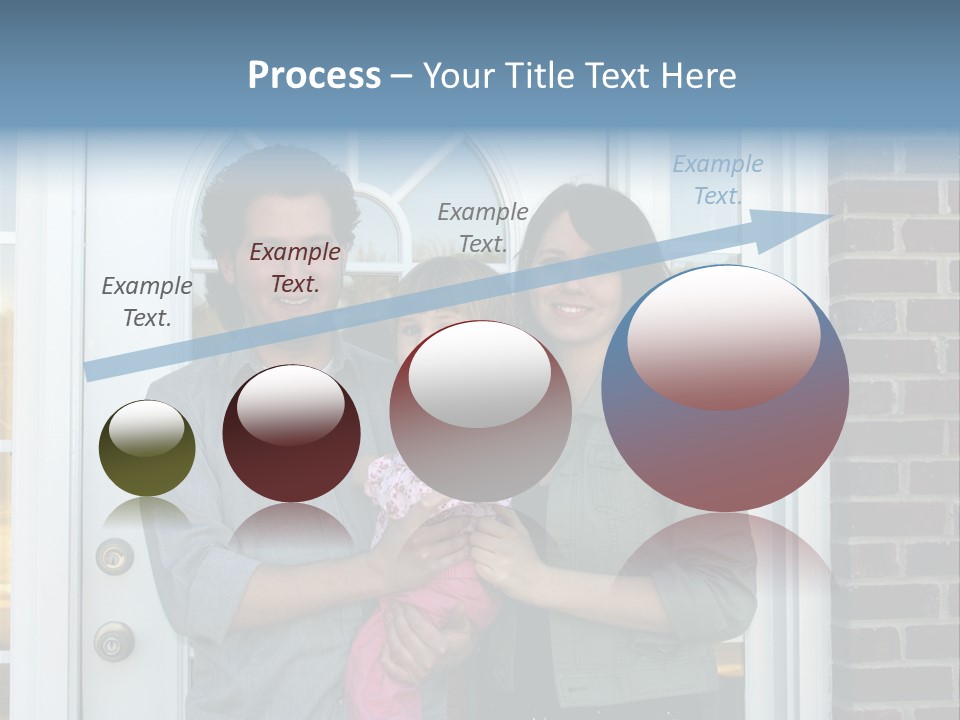 Process – Your Title Text Here

Example Text.

Example Text.

Example Text.

Example Text.